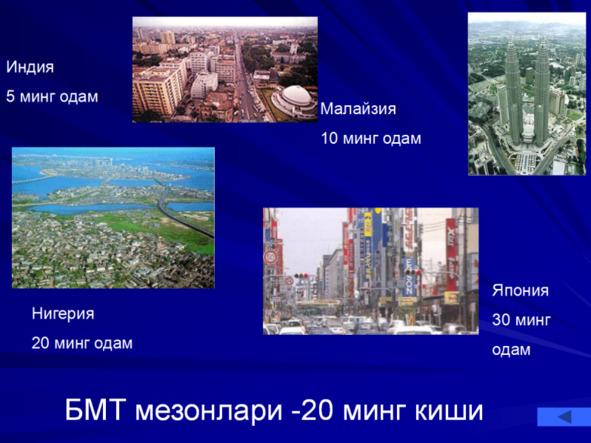 Индия

5 минг одам

Малайзия

10 минг одам

Нигерия

20 минг одам

Япония

30 минг одам

БМТ мезонлари -20 минг киши